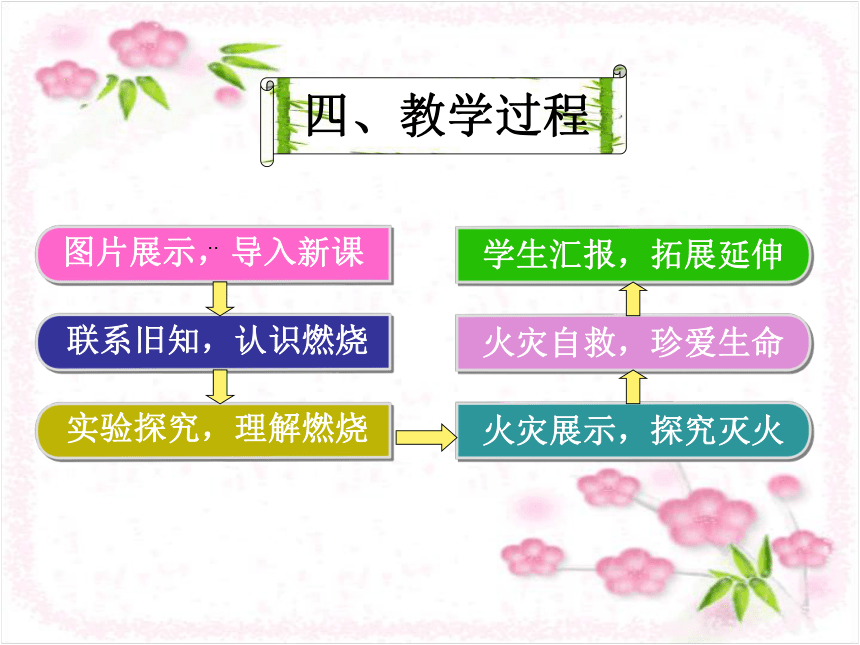 四、教学过程

图片展示，导入新课

联系旧知，认识燃烧

实验探究，理解燃烧

火灾展示，探究灭火

火灾自救，珍爱生命

学生汇报，拓展延伸